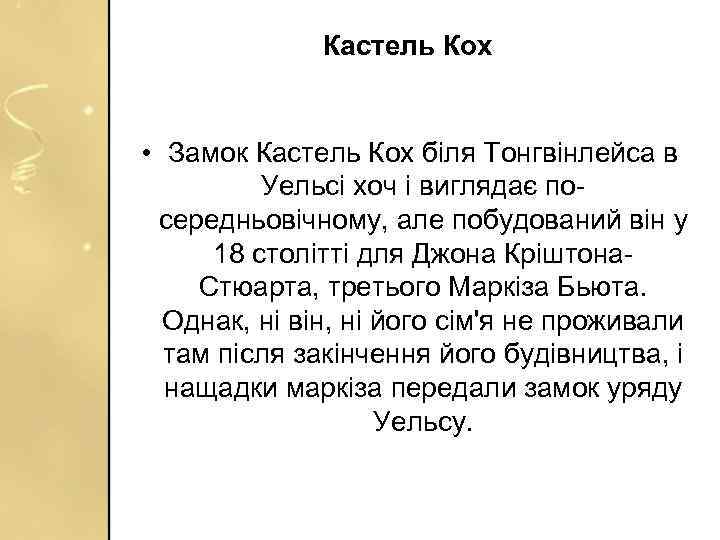 Кастель Кох

• Замок Кастель Кох біля Тонгвінлейса в Уельсі хоч і виглядає по-середньовічному, але побудований він у 18 столітті для Джона Кріштона-Стюарта, третього Маркіза Бьюта. Однак, ні він, ні його сім'я не проживали там після закінчення його будівництва, і нащадки маркіза передали замок уряду Уельсу.